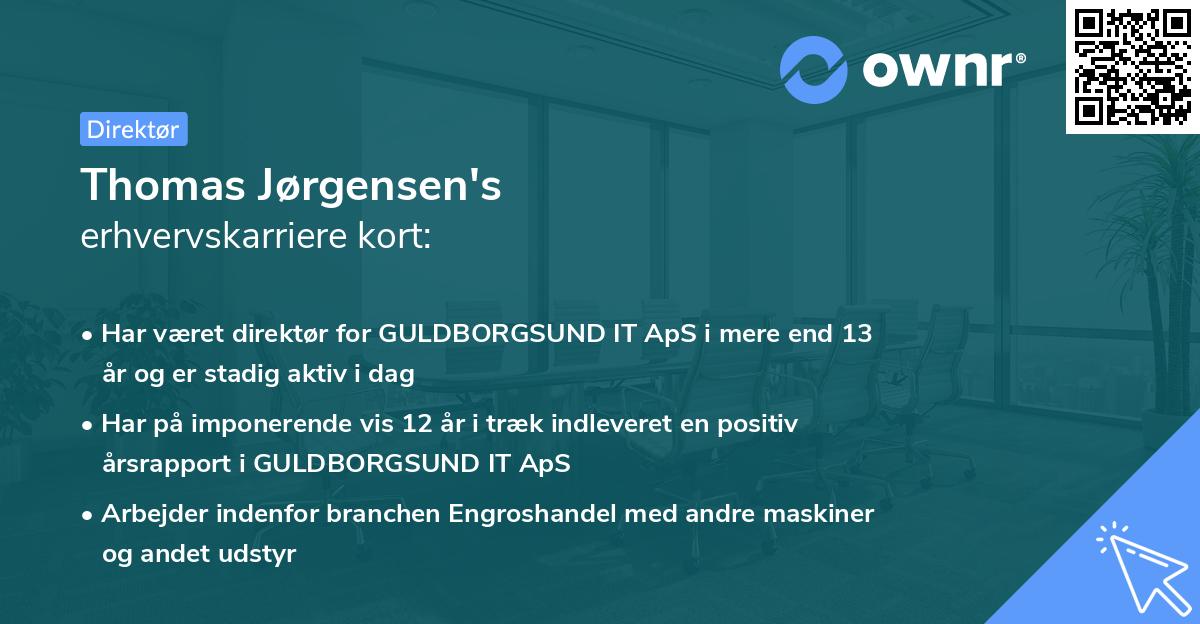 ownr®

Direktør

Thomas Jørgensen's
erhvervskarriere kort:

• Har været direktør for GULDBORGSUND IT ApS i mere end 13 år og er stadig aktiv i dag
• Har på imponerende vis 12 år i træk indleveret en positiv årsrapport i GULDBORGSUND IT ApS
• Arbejder indenfor branchen Engroshandel med andre maskiner og andet udstyr